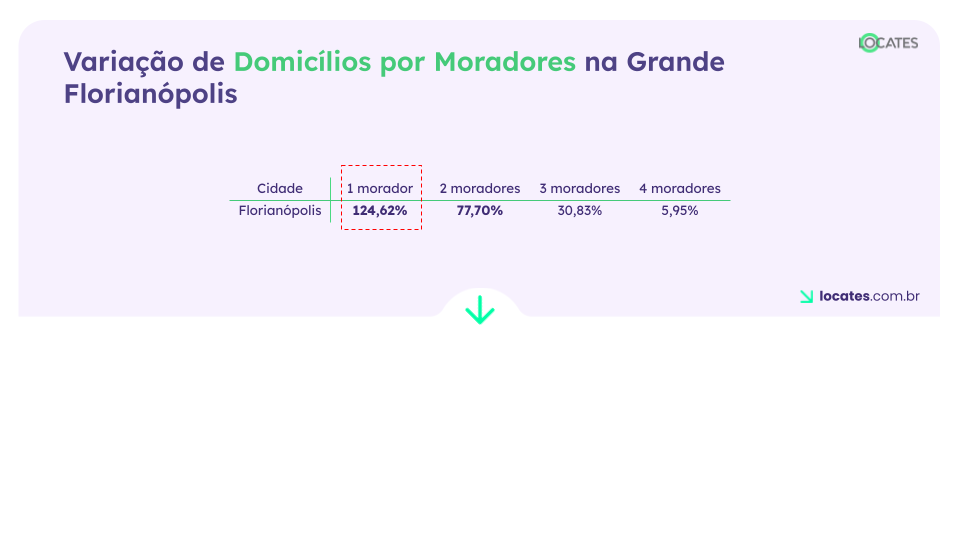 LOCATES

Variação de Domicílios por Moradores na Grande Florianópolis

| Cidade | 1 morador | 2 moradores | 3 moradores | 4 moradores |
|---|---|---|---|---|
| Florianópolis | 124,62% | 77,70% | 30,83% | 5,95% |

locates.com.br